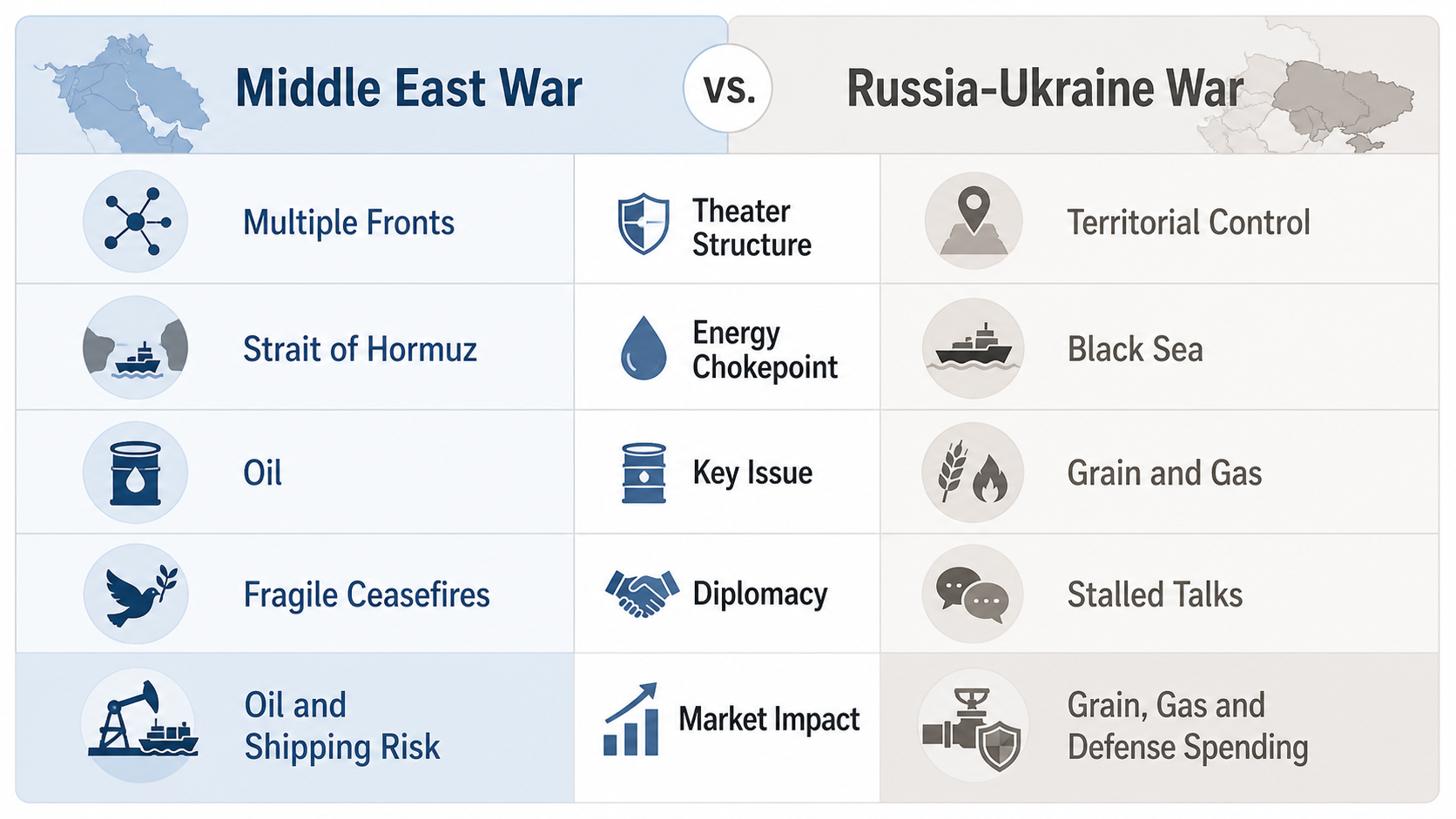 | Middle East War | vs. | Russia-Ukraine War |
|---|---|---|
| Multiple Fronts | Theater Structure | Territorial Control |
| Strait of Hormuz | Energy Chokepoint | Black Sea |
| Oil | Key Issue | Grain and Gas |
| Fragile Ceasefires | Diplomacy | Stalled Talks |
| Oil and Shipping Risk | Market Impact | Grain, Gas and Defense Spending |